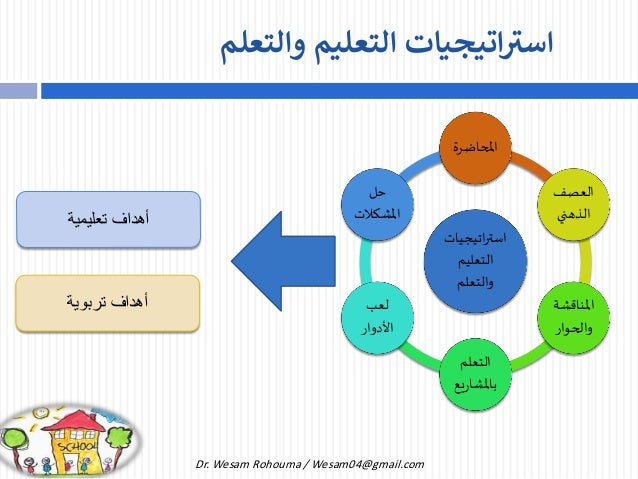 استراتيجيات التعليم والتعلم

المحاضرة

العصف الذهني

المناقشة والحوار

التعلم بالمشاريع

لعب الأدوار

حل المشكلات

استراتيجيات التعليم والتعلم

أهداف تعليمية

أهداف تربوية

SCHOOL

Dr. Wesam Rohouma / Wesam04@gmail.com